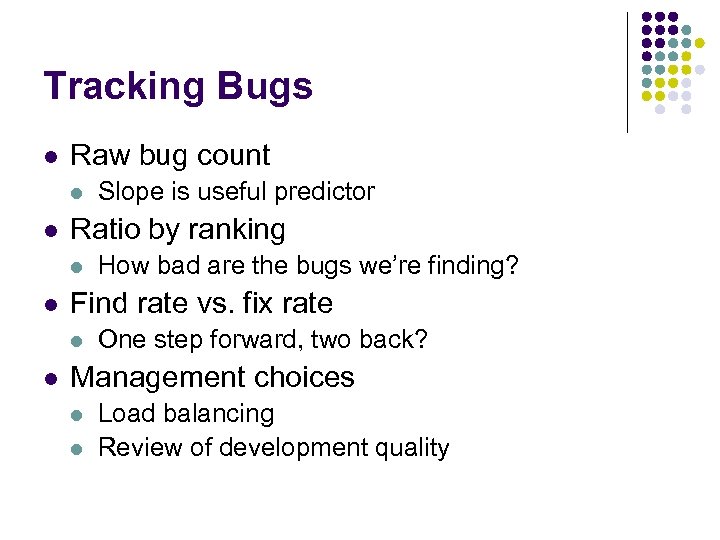 Tracking Bugs

- Raw bug count
  - Slope is useful predictor
- Ratio by ranking
  - How bad are the bugs we're finding?
- Find rate vs. fix rate
  - One step forward, two back?
- Management choices
  - Load balancing
  - Review of development quality